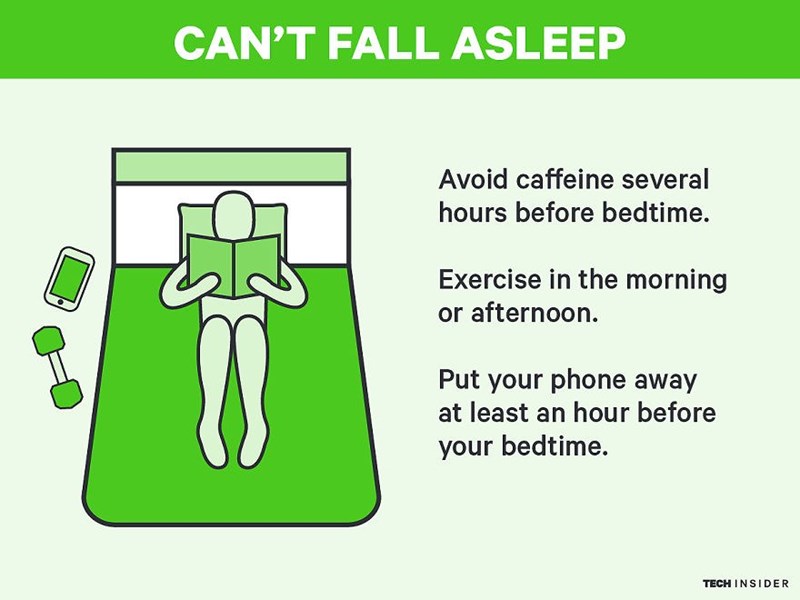 CAN'T FALL ASLEEP

Avoid caffeine several hours before bedtime.

Exercise in the morning or afternoon.

Put your phone away at least an hour before your bedtime.

TECH INSIDER